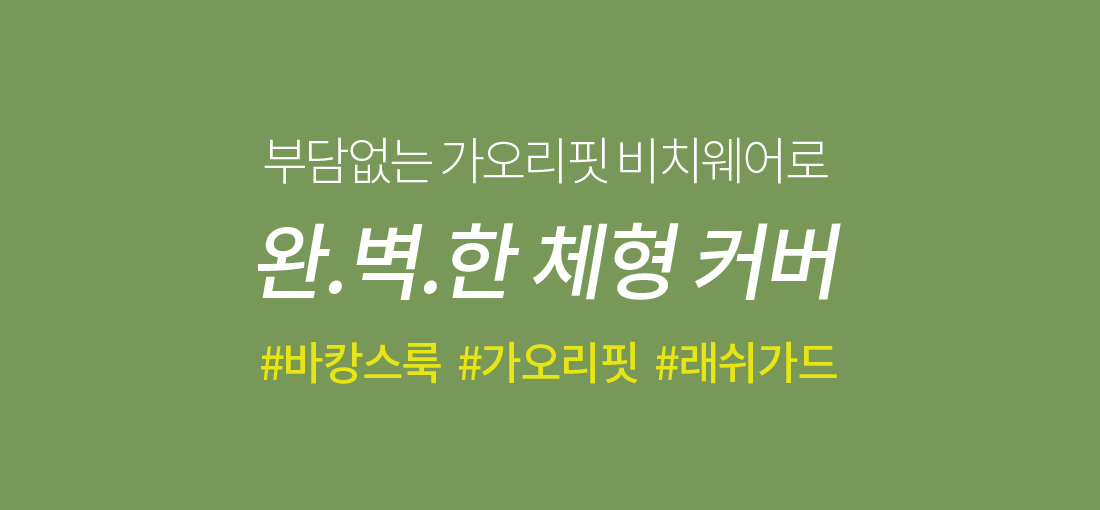 부담없는 가오리핏 비치웨어로

완.벽.한 체형 커버

#바캉스룩 #가오리핏 #래쉬가드